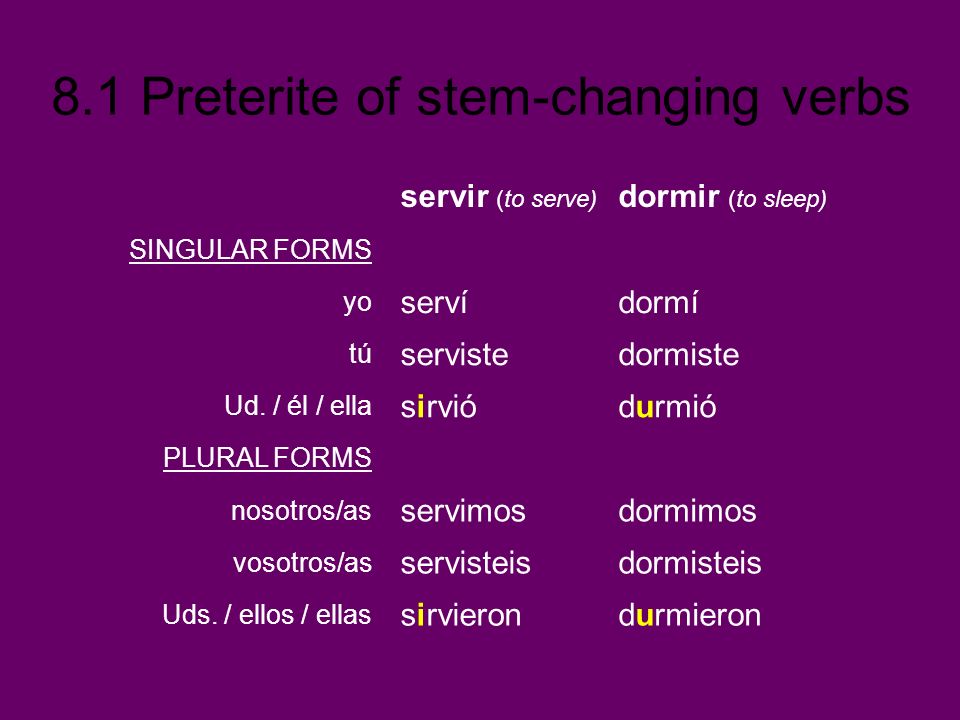 8.1 Preterite of stem-changing verbs

| | servir (to serve) | dormir (to sleep) |
|---|---|---|
| SINGULAR FORMS | | |
| yo | serví | dormí |
| tú | serviste | dormiste |
| Ud. / él / ella | sirvió | durmió |
| PLURAL FORMS | | |
| nosotros/as | servimos | dormimos |
| vosotros/as | servisteis | dormisteis |
| Uds. / ellos / ellas | sirvieron | durmieron |